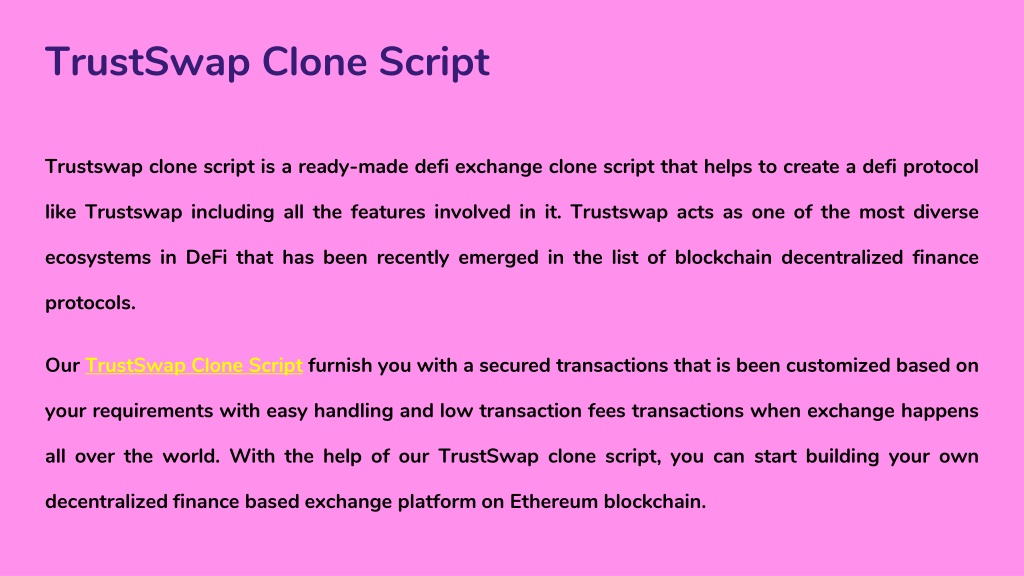 TrustSwap Clone Script

Trustswap clone script is a ready-made defi exchange clone script that helps to create a defi protocol like Trustswap including all the features involved in it. Trustswap acts as one of the most diverse ecosystems in DeFi that has been recently emerged in the list of blockchain decentralized finance protocols.

Our TrustSwap Clone Script furnish you with a secured transactions that is been customized based on your requirements with easy handling and low transaction fees transactions when exchange happens all over the world. With the help of our TrustSwap clone script, you can start building your own decentralized finance based exchange platform on Ethereum blockchain.